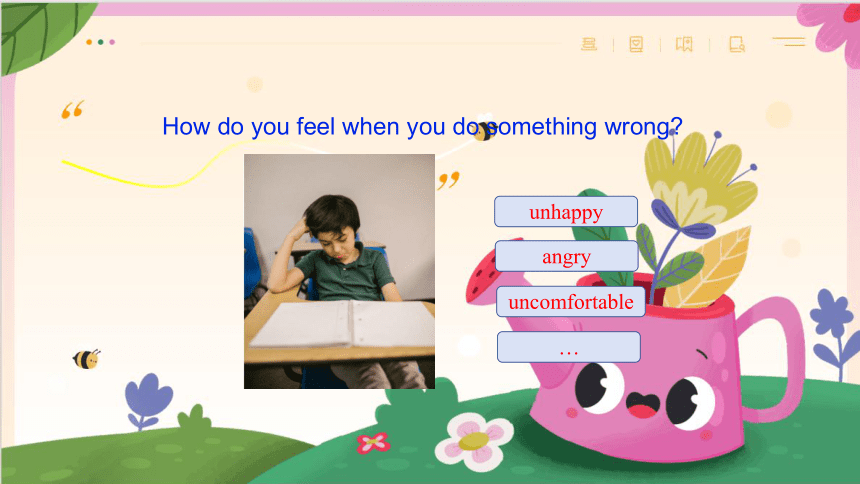 How do you feel when you do something wrong?

unhappy

angry

uncomfortable

…